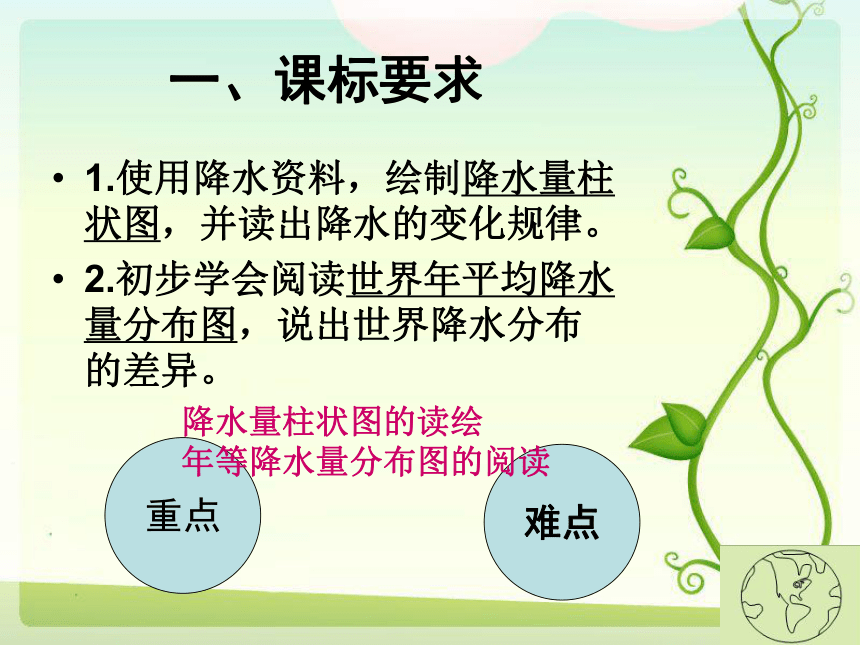 一、课标要求

• 1.使用降水资料，绘制降水量柱状图，并读出降水的变化规律。

• 2.初步学会阅读世界年平均降水量分布图，说出世界降水分布的差异。

降水量柱状图的读绘
年等降水量分布图的阅读

重点

难点